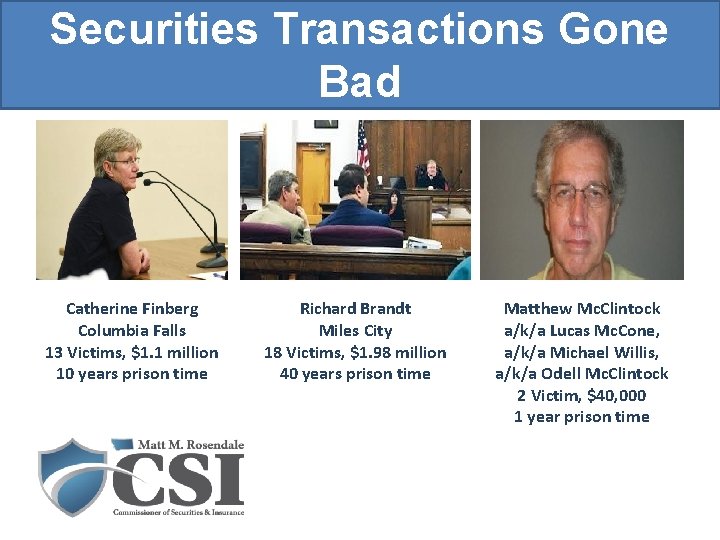 Securities Transactions Gone Bad

Catherine Finberg
Columbia Falls
13 Victims, $1.1 million
10 years prison time

Richard Brandt
Miles City
18 Victims, $1.98 million
40 years prison time

Matthew McClintock
a/k/a Lucas McCone,
a/k/a Michael Willis,
a/k/a Odell McClintock
2 Victim, $40,000
1 year prison time

Matt M. Rosendale
CSI
Commissioner of Securities & Insurance